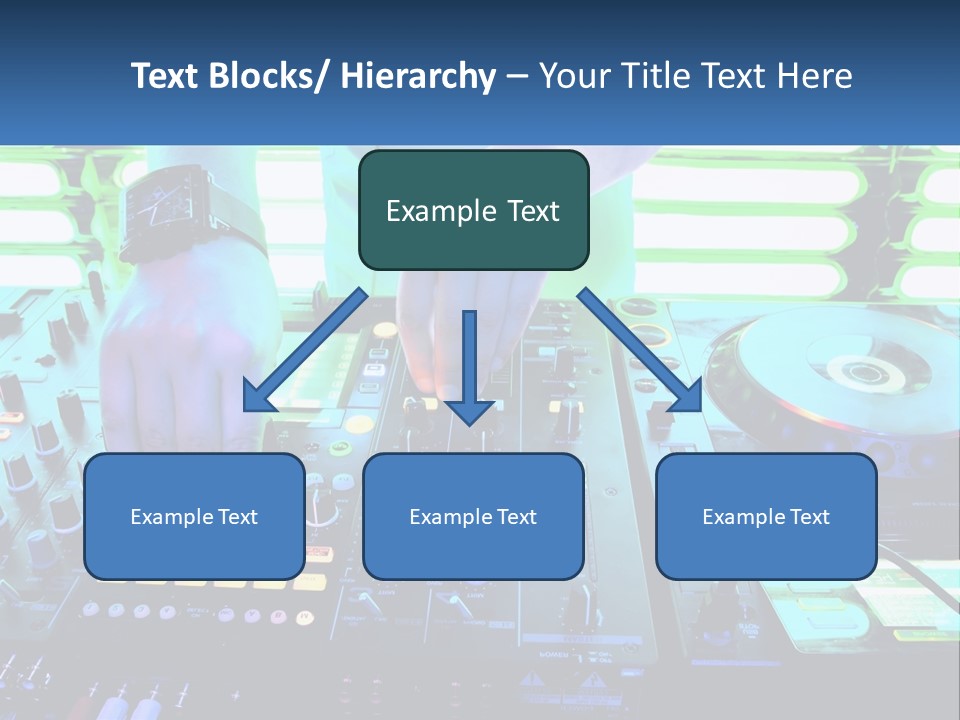 Text Blocks/ Hierarchy – Your Title Text Here

Example Text

Example Text

Example Text

Example Text